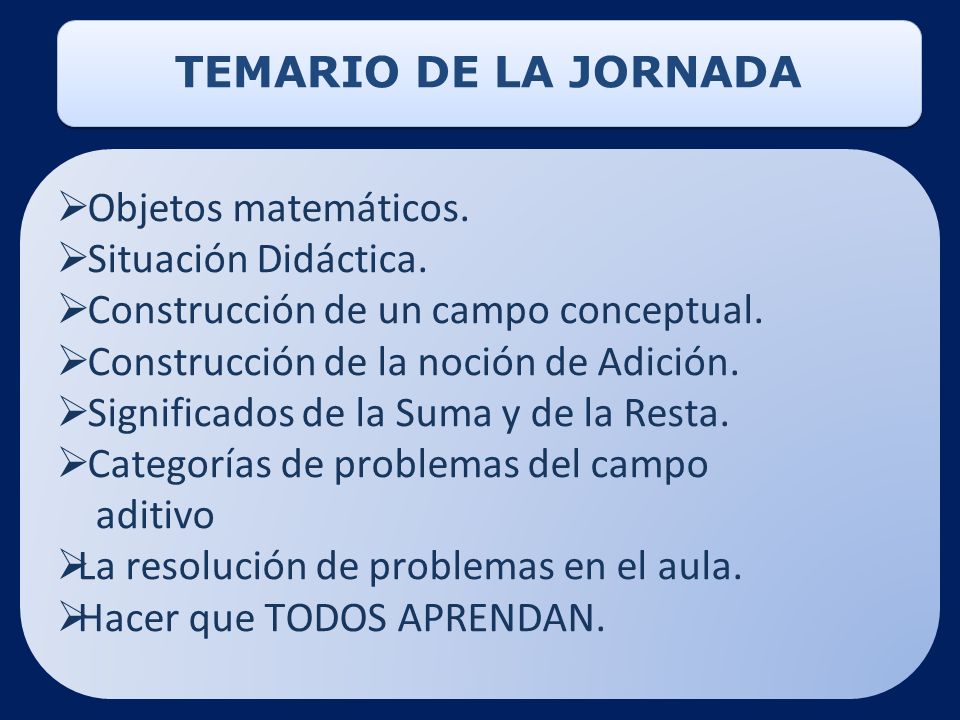 TEMARIO DE LA JORNADA

➢Objetos matemáticos.
➢Situación Didáctica.
➢Construcción de un campo conceptual.
➢Construcción de la noción de Adición.
➢Significados de la Suma y de la Resta.
➢Categorías de problemas del campo aditivo
➢La resolución de problemas en el aula.
➢Hacer que TODOS APRENDAN.